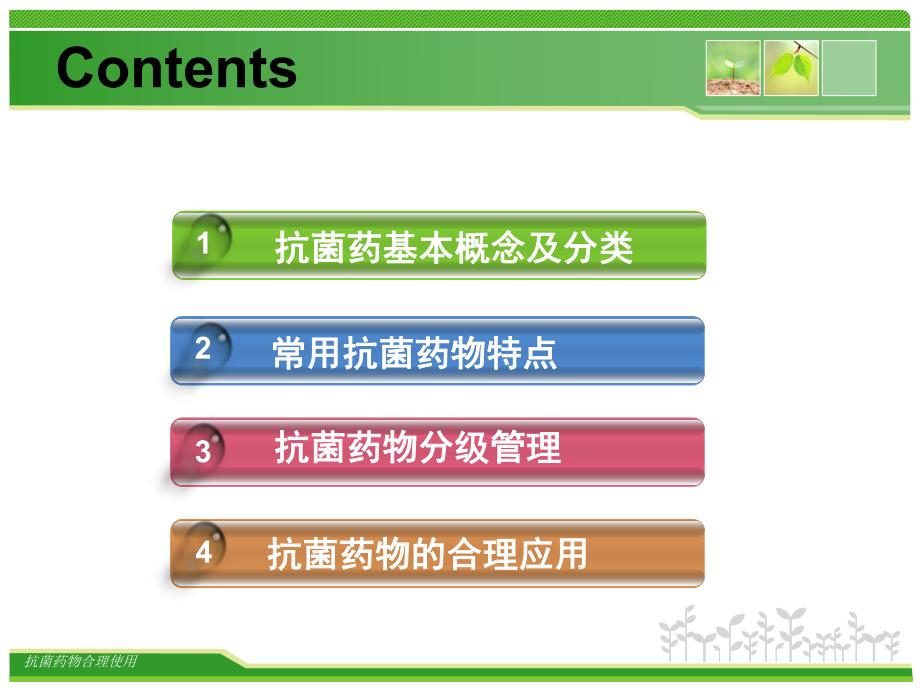 Contents

1 抗菌药基本概念及分类

2 常用抗菌药物特点

3 抗菌药物分级管理

4 抗菌药物的合理应用

抗菌药物合理使用